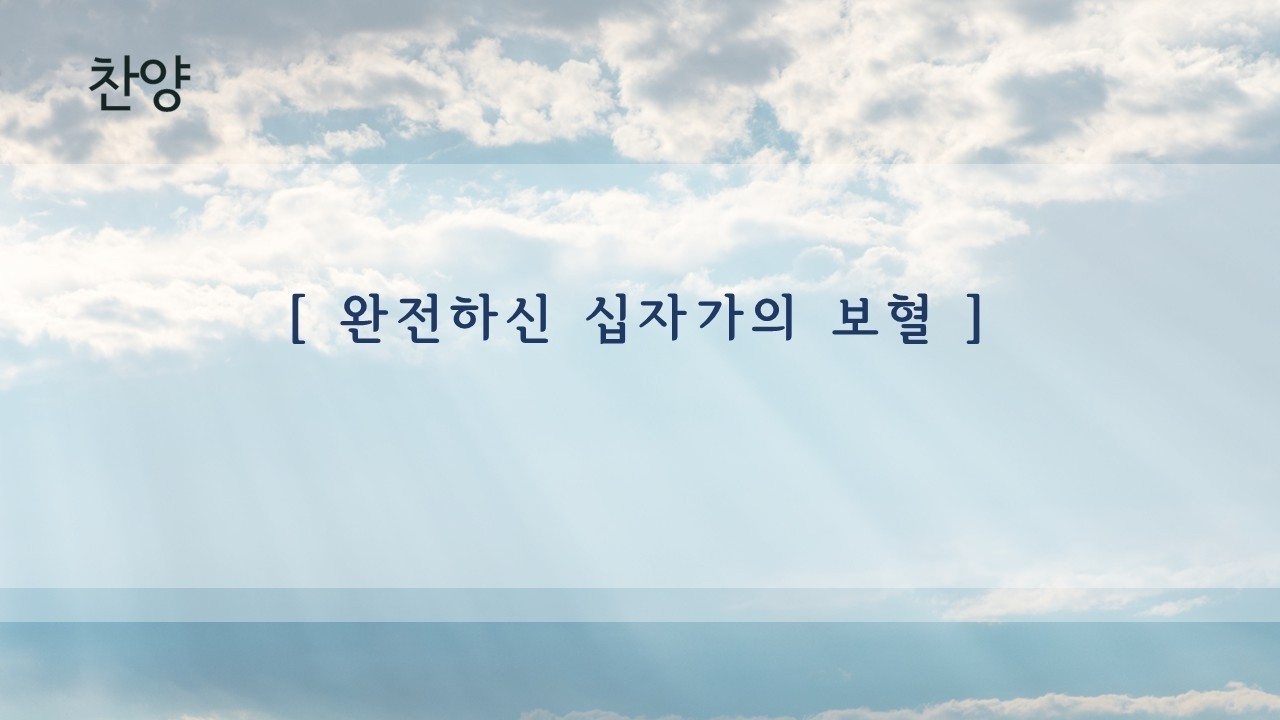 찬양

[ 완전하신 십자가의 보혈 ]